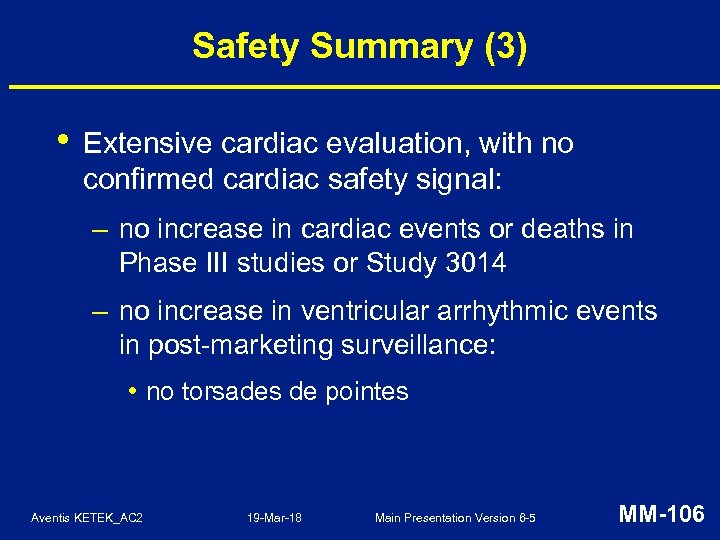 Safety Summary (3)

• Extensive cardiac evaluation, with no confirmed cardiac safety signal:

– no increase in cardiac events or deaths in Phase III studies or Study 3014

– no increase in ventricular arrhythmic events in post-marketing surveillance:

• no torsades de pointes

Aventis KETEK_AC2 19-Mar-18 Main Presentation Version 6-5 MM-106